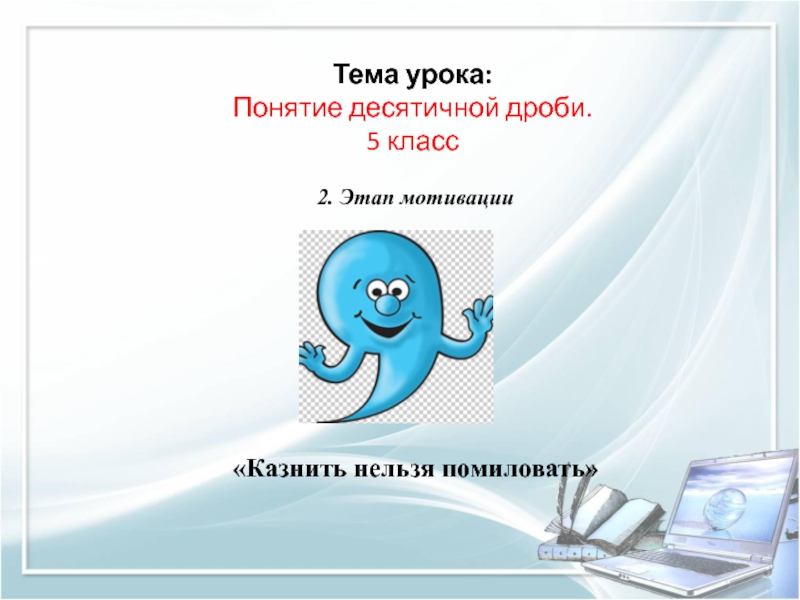 Тема урока:
Понятие десятичной дроби.
5 класс

2. Этап мотивации

«Казнить нельзя помиловать»